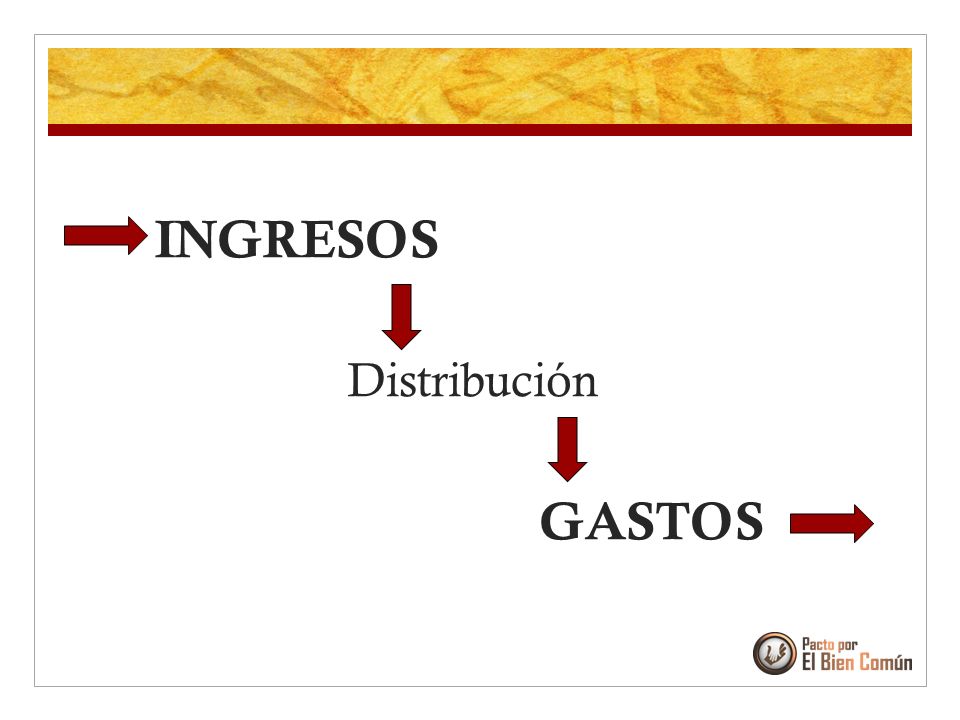 INGRESOS

Distribución

GASTOS

Pacto por
El Bien Común